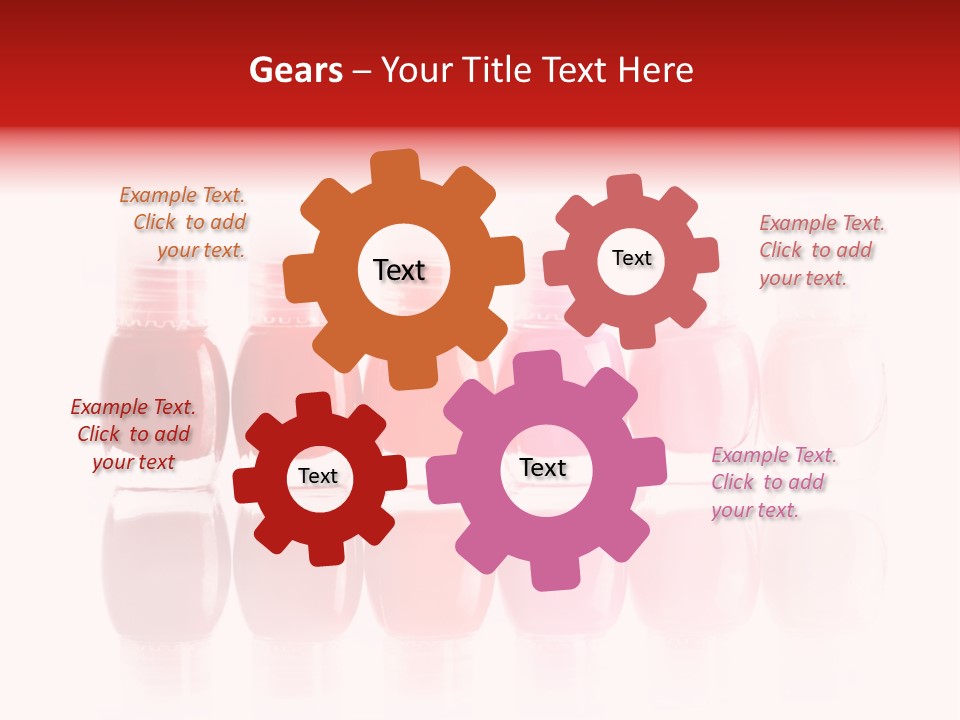 Gears – Your Title Text Here

Example Text. Click to add your text.

Text

Text

Example Text. Click to add your text.

Example Text. Click to add your text

Text

Text

Example Text. Click to add your text.